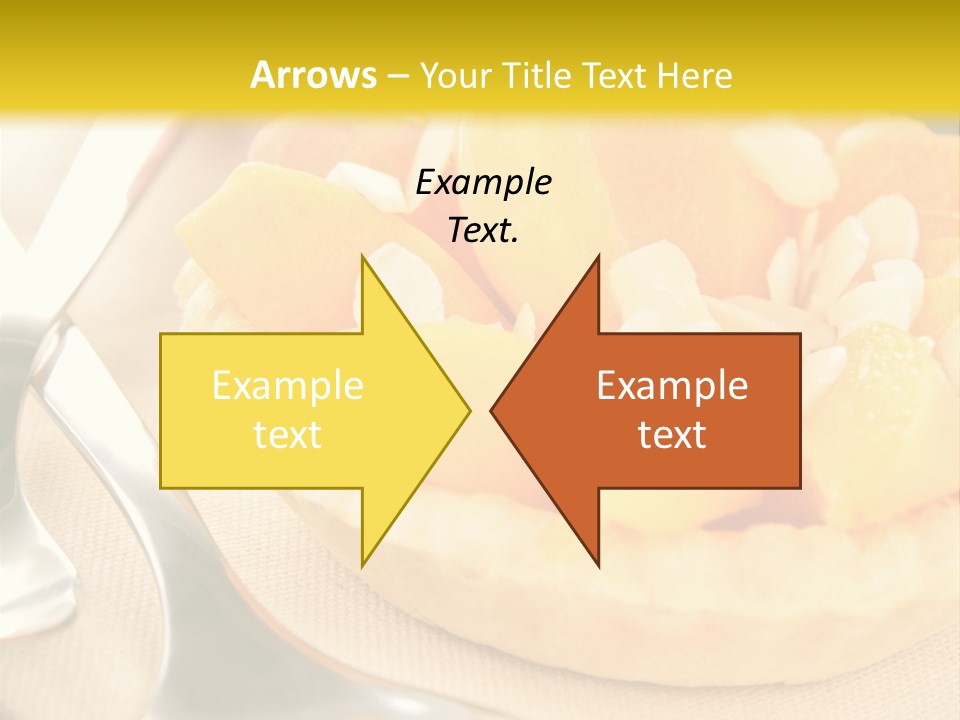 Arrows – Your Title Text Here

Example Text.

Example text

Example text